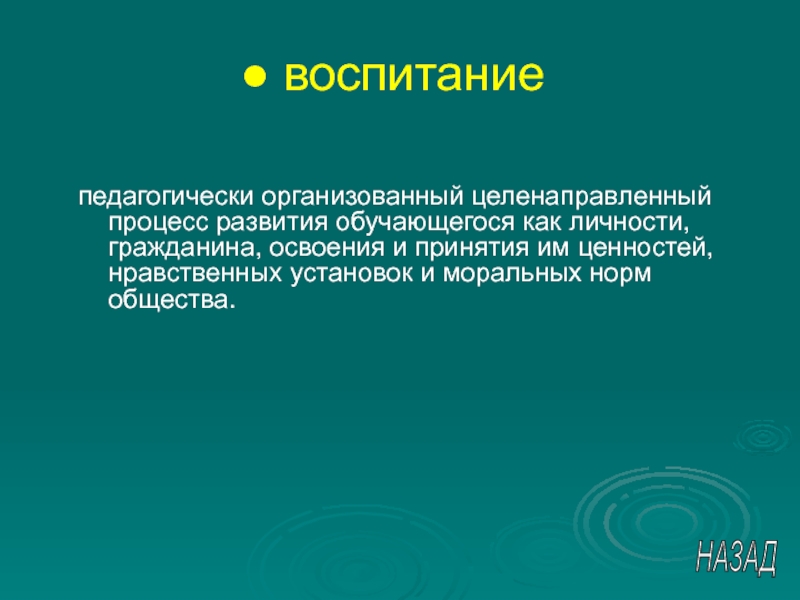 ● воспитание

педагогически организованный целенаправленный процесс развития обучающегося как личности, гражданина, освоения и принятия им ценностей, нравственных установок и моральных норм общества.

НАЗАД